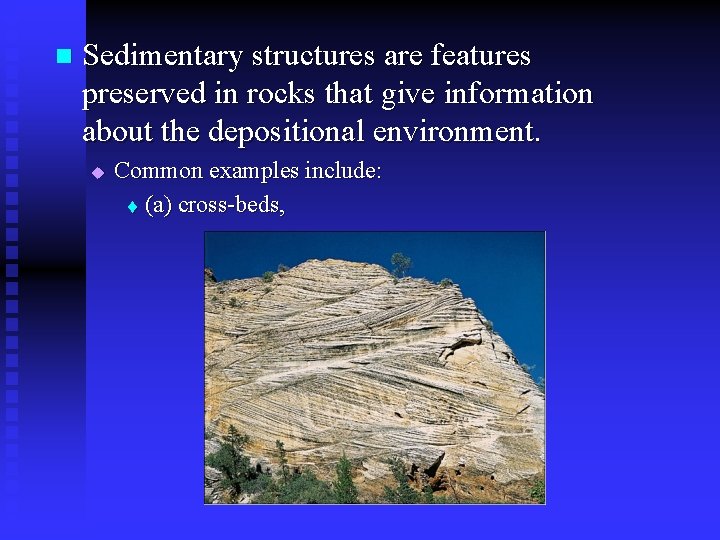 Sedimentary structures are features preserved in rocks that give information about the depositional environment.

Common examples include:

(a) cross-beds,